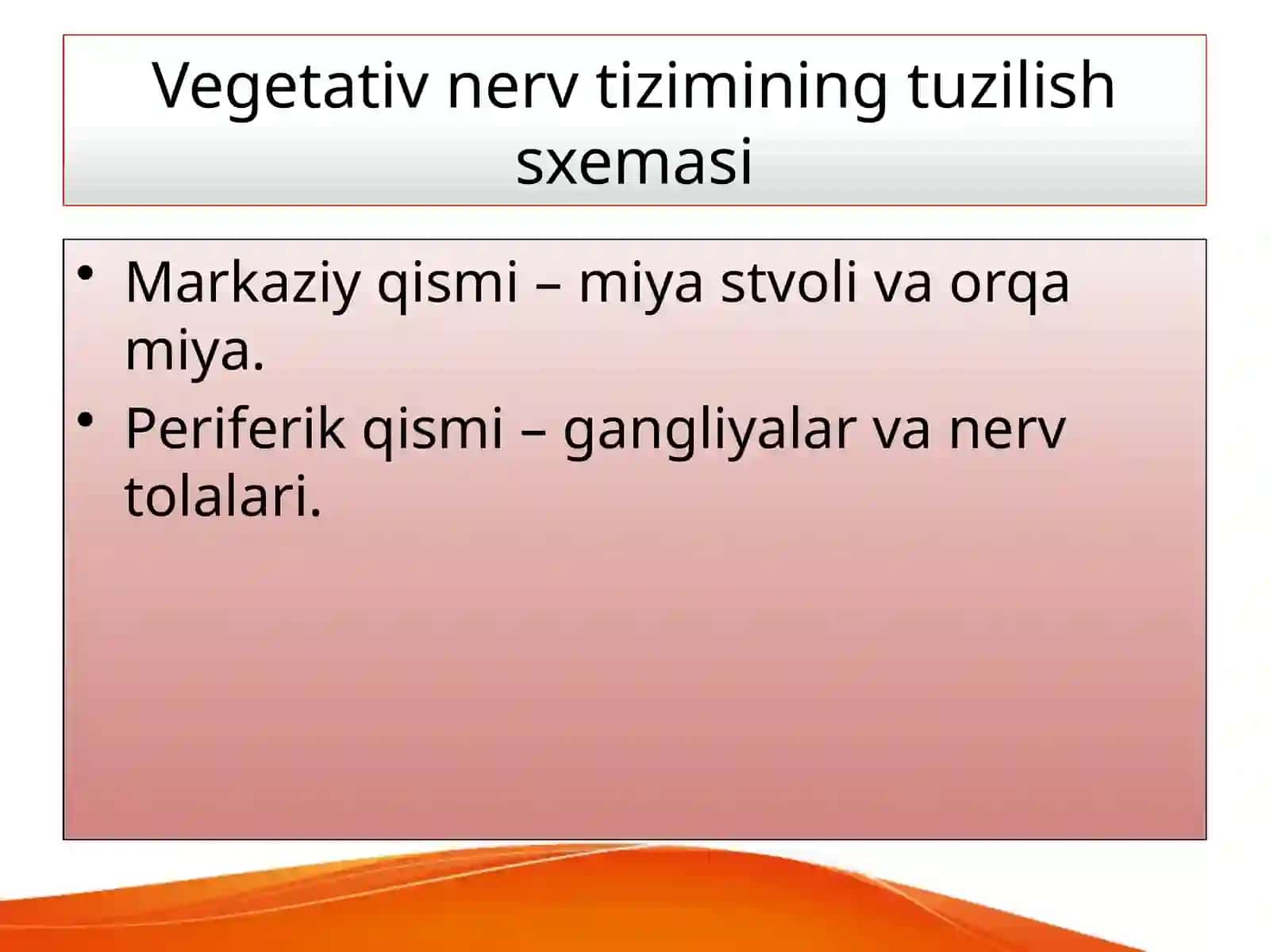 Vegetativ nerv tizimining tuzilish sxemasi

• Markaziy qismi – miya stvoli va orqa miya.
• Periferik qismi – gangliyalar va nerv tolalari.